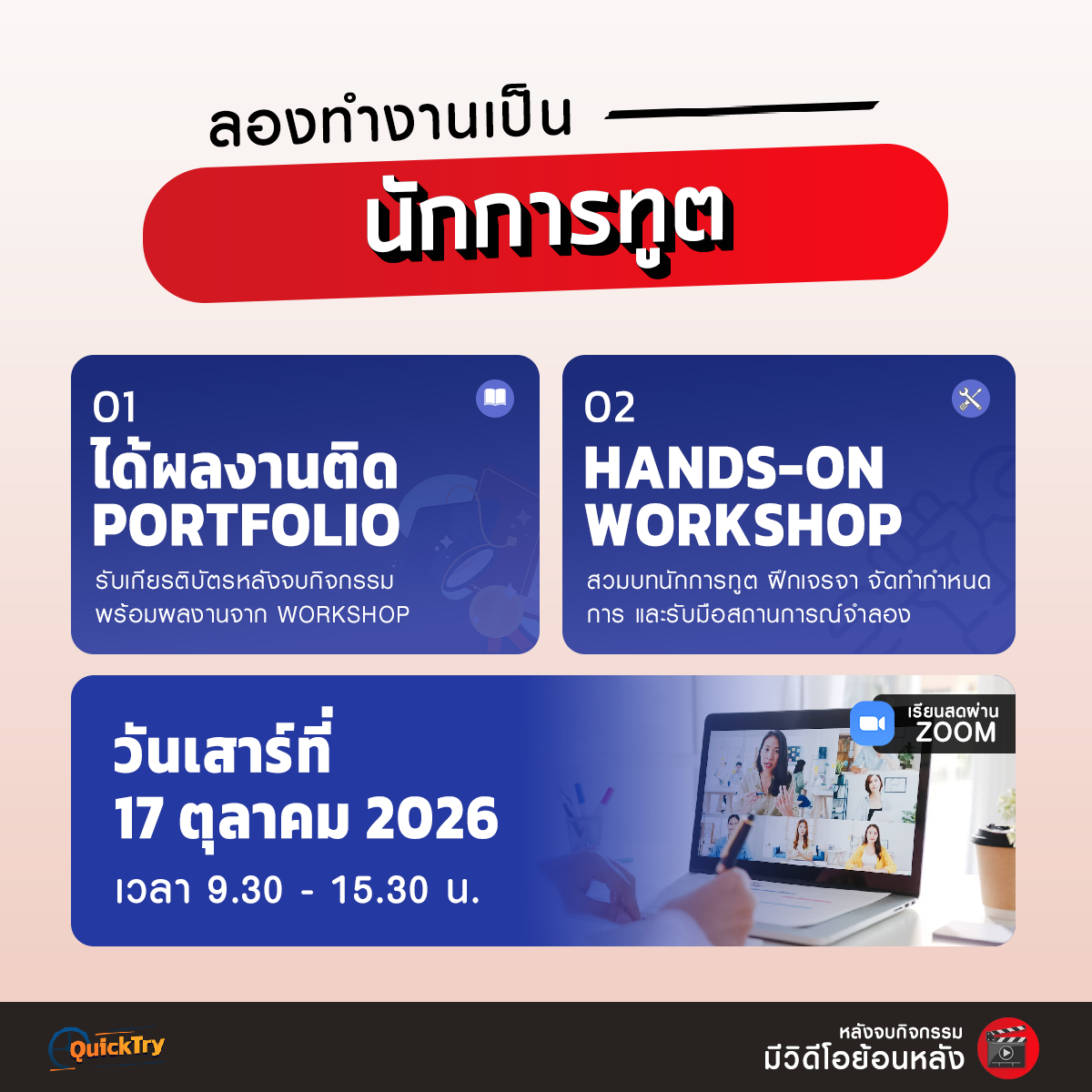 ลองทำงานเป็น

นักการทูต

01
ได้ผลงานติด PORTFOLIO
รับเกียรติบัตรหลังจบกิจกรรม พร้อมผลงานจาก WORKSHOP

02
HANDS-ON WORKSHOP
สวมบทนักการทูต ฝึกเจรจา จัดทำกำหนดการ และรับมือสถานการณ์จำลอง

วันเสาร์ที่
17 ตุลาคม 2026
เวลา 9.30 - 15.30 น.

เรียนสดผ่าน ZOOM

QuickTry

หลังจบกิจกรรม
มีวิดีโอย้อนหลัง